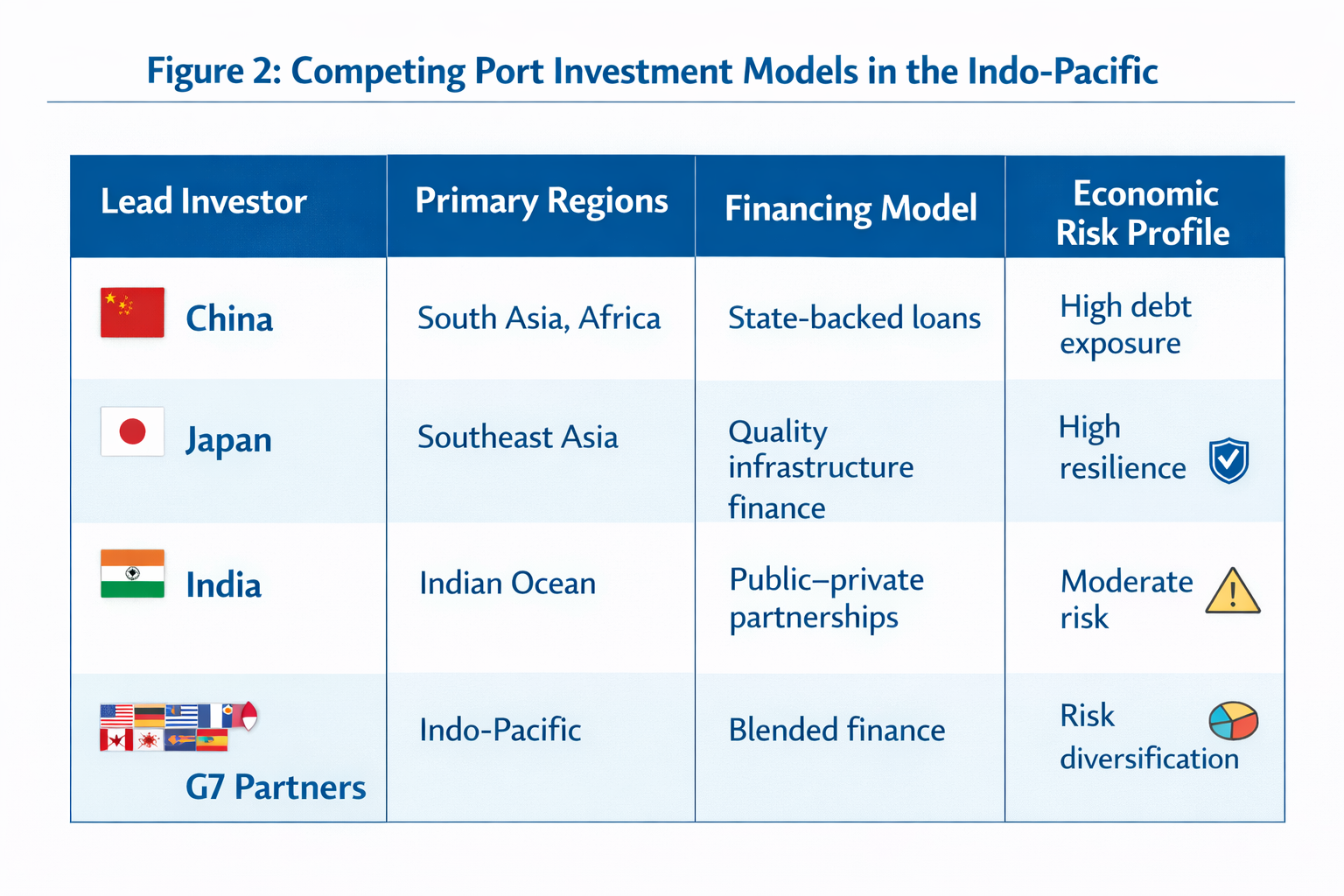 Figure 2: Competing Port Investment Models in the Indo-Pacific

| Lead Investor | Primary Regions | Financing Model | Economic Risk Profile |
|---|---|---|---|
| China | South Asia, Africa | State-backed loans | High debt exposure |
| Japan | Southeast Asia | Quality infrastructure finance | High resilience |
| India | Indian Ocean | Public–private partnerships | Moderate risk |
| G7 Partners | Indo-Pacific | Blended finance | Risk diversification |